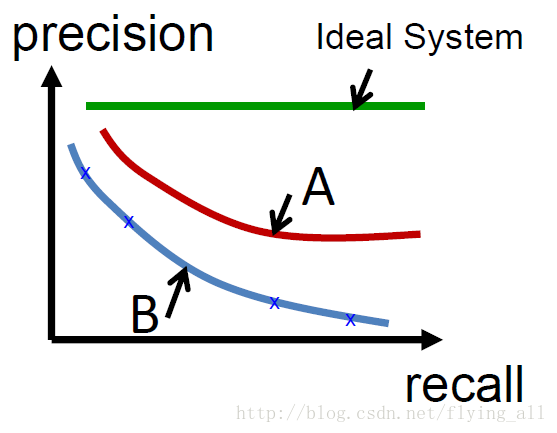 precision

Ideal System

A

B

recall

http://blog.csdn.net/flying_all